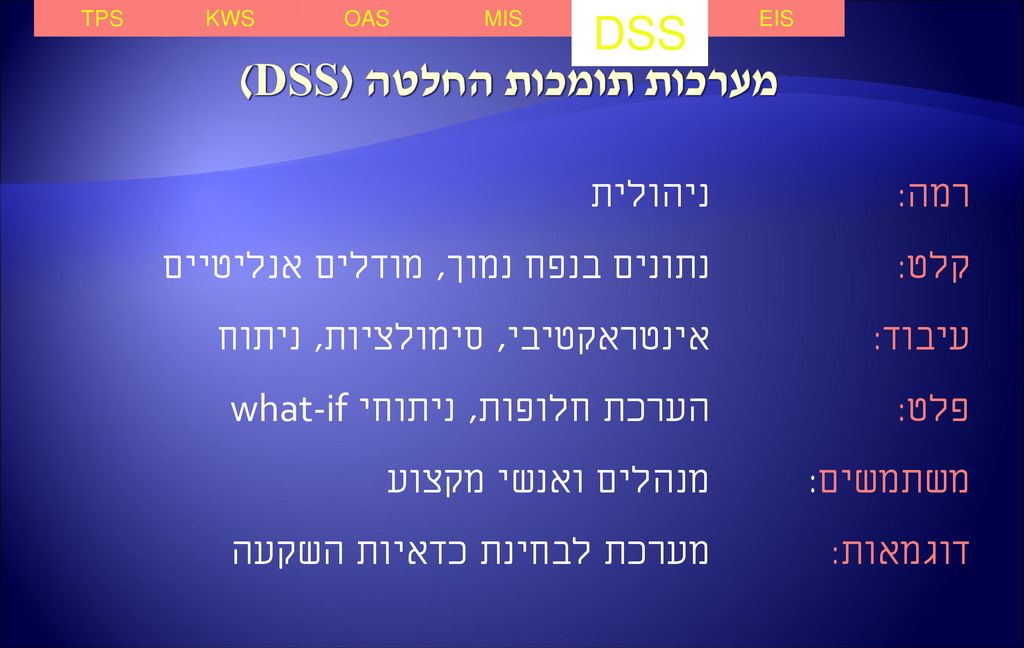 TPS KWS OAS MIS DSS EIS

מערכות תומכות החלטה (DSS)

רמה: ניהולית

קלט: נתונים בנפח נמוך, מודלים אנליטיים

עיבוד: אינטראקטיבי, סימולציות, ניתוח

פלט: הערכת חלופות, ניתוחי what-if

משתמשים: מנהלים ואנשי מקצוע

דוגמאות: מערכת לבחינת כדאיות השקעה